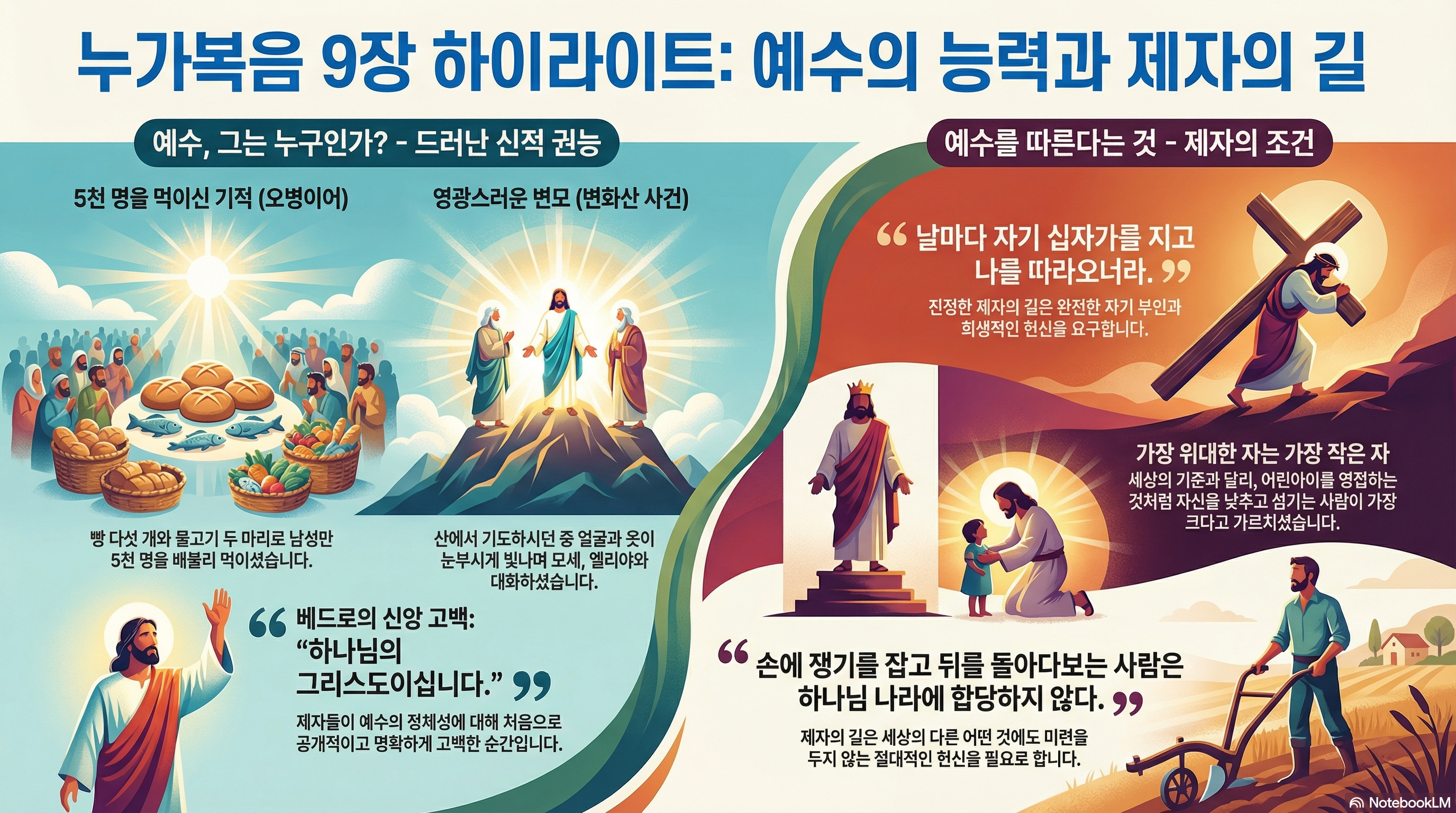 누가복음 9장 하이라이트: 예수의 능력과 제자의 길

예수, 그는 누구인가? - 드러난 신적 권능

5천 명을 먹이신 기적 (오병이어)

빵 다섯 개와 물고기 두 마리로 남성만 5천 명을 배불리 먹이셨습니다.

영광스러운 변모 (변화산 사건)

산에서 기도하시던 중 얼굴과 옷이 눈부시게 빛나며 모세, 엘리야와 대화하셨습니다.

“ 베드로의 신앙 고백: “하나님의 그리스도이십니다.” ”

제자들이 예수의 정체성에 대해 처음으로 공개적이고 명확하게 고백한 순간입니다.

예수를 따른다는 것 - 제자의 조건

“ 날마다 자기 십자가를 지고 나를 따라오너라. ”

진정한 제자의 길은 완전한 자기 부인과 희생적인 헌신을 요구합니다.

가장 위대한 자는 가장 작은 자

세상의 기준과 달리, 어린아이를 영접하는 것처럼 자신을 낮추고 섬기는 사람이 가장 크다고 가르치셨습니다.

“ 손에 쟁기를 잡고 뒤를 돌아다보는 사람은 하나님 나라에 합당하지 않다. ”

제자의 길은 세상의 다른 어떤 것에도 미련을 두지 않는 절대적인 헌신을 필요로 합니다.

NotebookLM